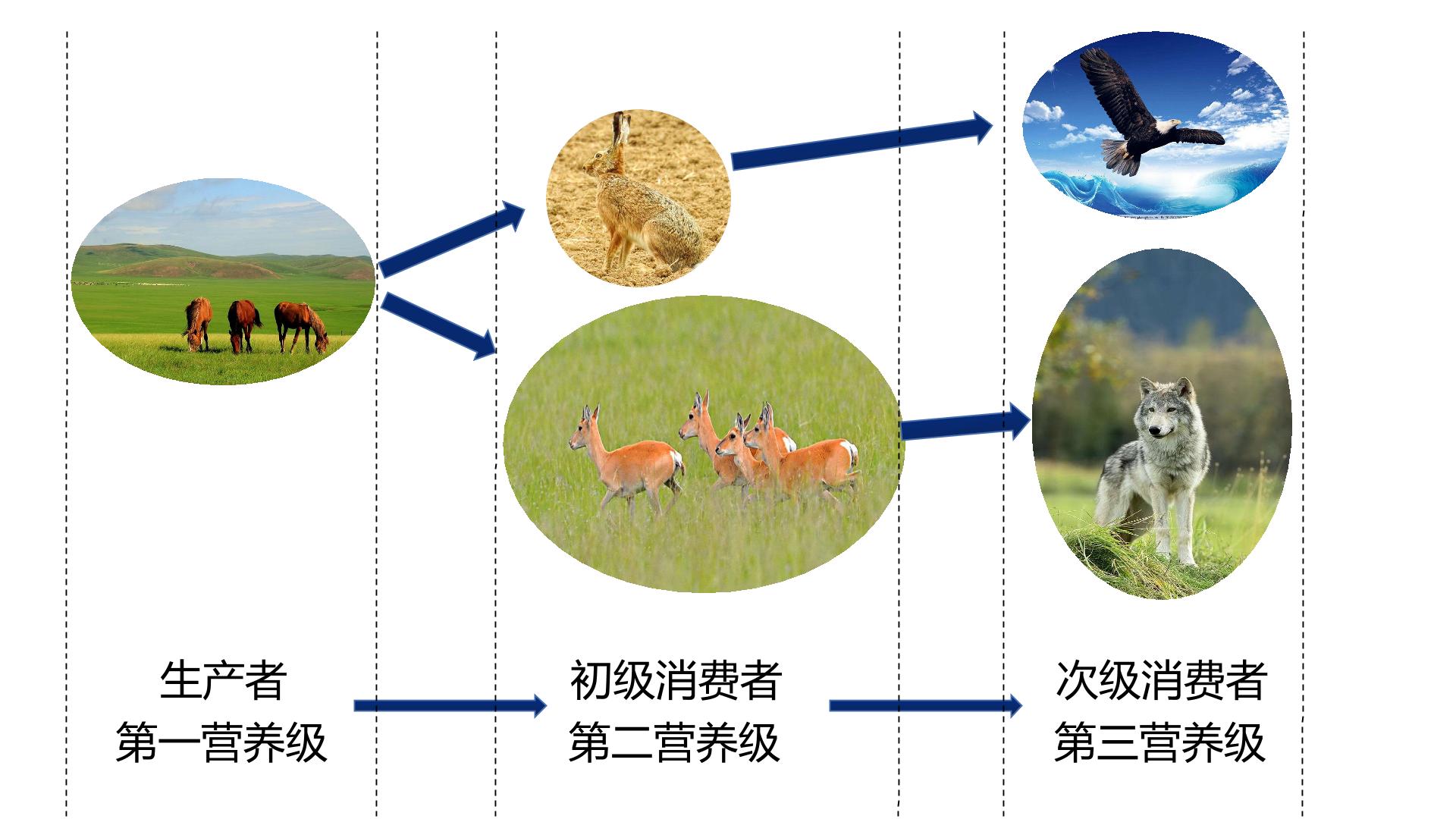 生产者
第一营养级

初级消费者
第二营养级

次级消费者
第三营养级